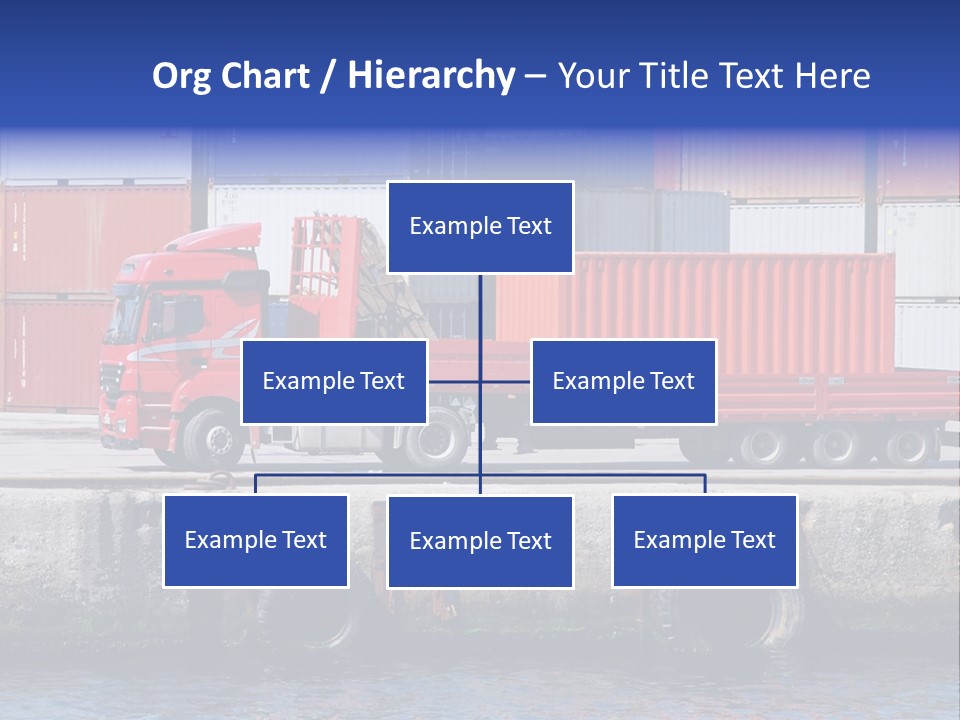 Org Chart / Hierarchy – Your Title Text Here

Example Text

Example Text

Example Text

Example Text

Example Text

Example Text